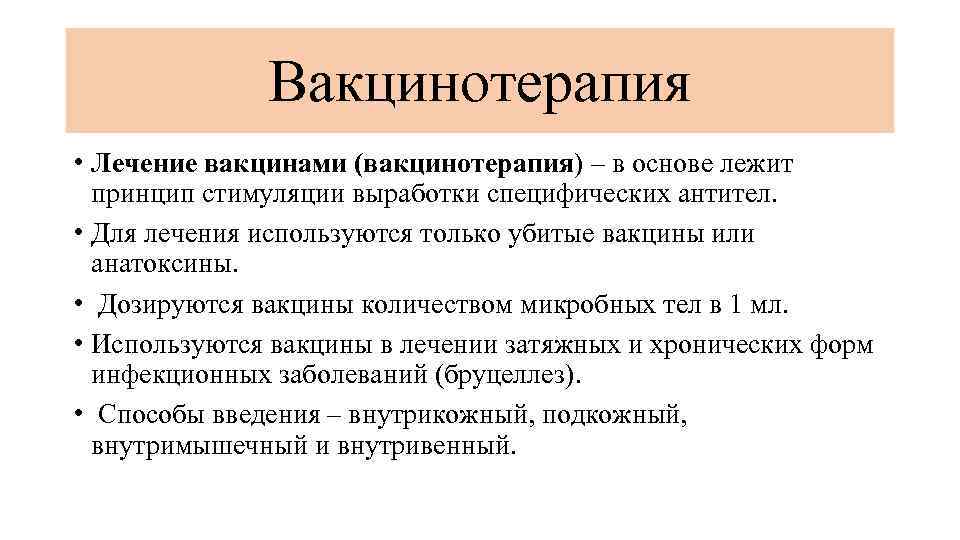 Вакцинотерапия

• Лечение вакцинами (вакцинотерапия) – в основе лежит принцип стимуляции выработки специфических антител.
• Для лечения используются только убитые вакцины или анатоксины.
• Дозируются вакцины количеством микробных тел в 1 мл.
• Используются вакцины в лечении затяжных и хронических форм инфекционных заболеваний (бруцеллез).
• Способы введения – внутрикожный, подкожный, внутримышечный и внутривенный.